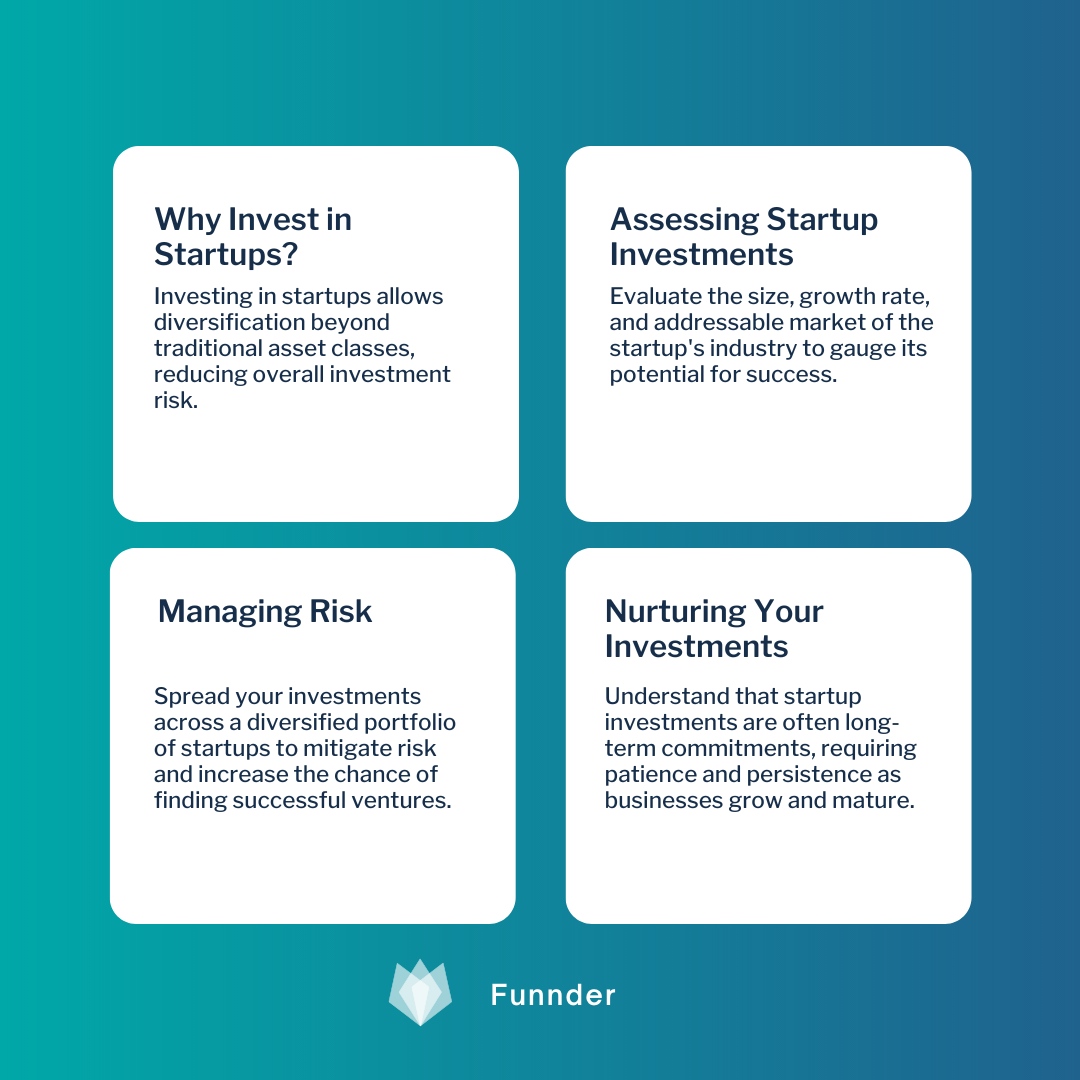 Why Invest in Startups?

Investing in startups allows diversification beyond traditional asset classes, reducing overall investment risk.

Assessing Startup Investments

Evaluate the size, growth rate, and addressable market of the startup's industry to gauge its potential for success.

Managing Risk

Spread your investments across a diversified portfolio of startups to mitigate risk and increase the chance of finding successful ventures.

Nurturing Your Investments

Understand that startup investments are often long-term commitments, requiring patience and persistence as businesses grow and mature.

Funnder